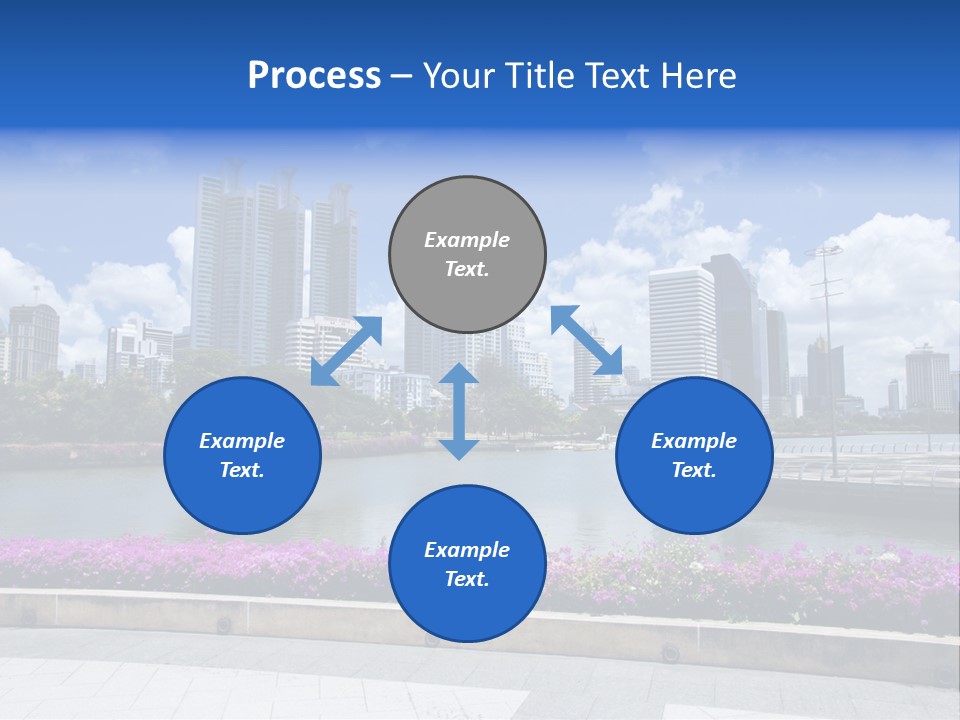 Process – Your Title Text Here

Example Text.

Example Text.

Example Text.

Example Text.